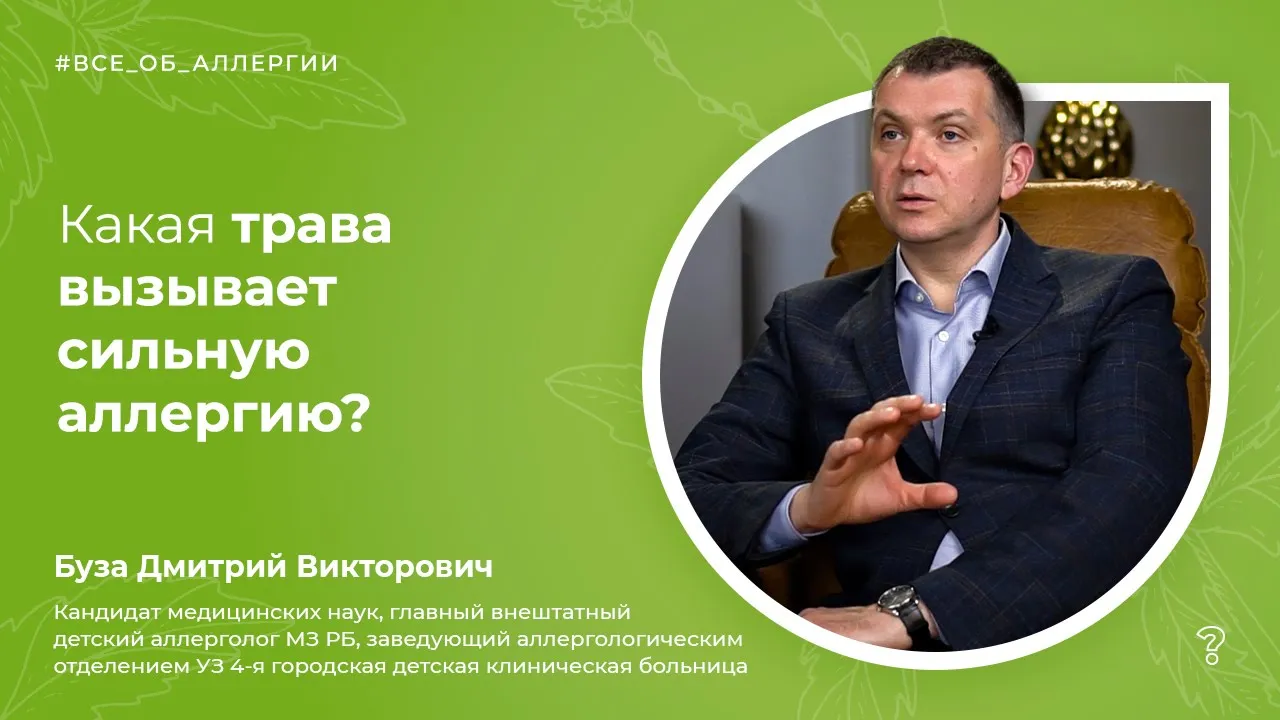 #ВСЕ_ОБ_АЛЛЕРГИИ

Какая трава вызывает сильную аллергию?

Буза Дмитрий Викторович

Кандидат медицинских наук, главный внештатный детский аллерголог МЗ РБ, заведующий аллергологическим отделением УЗ 4-я городская детская клиническая больница

?